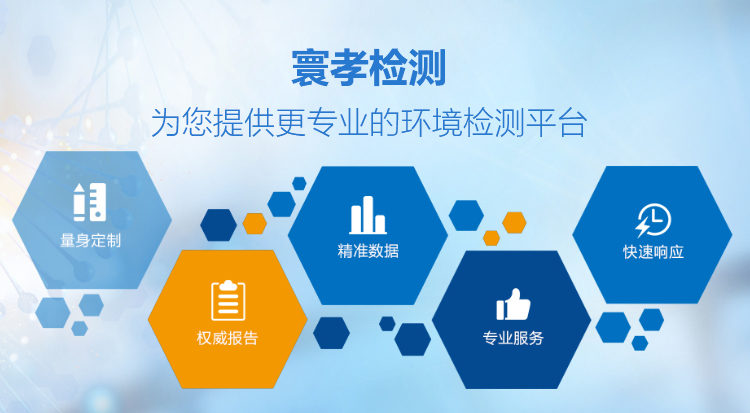 寰孝检测

为您提供更专业的环境检测平台

量身定制

权威报告

精准数据

专业服务

快速响应